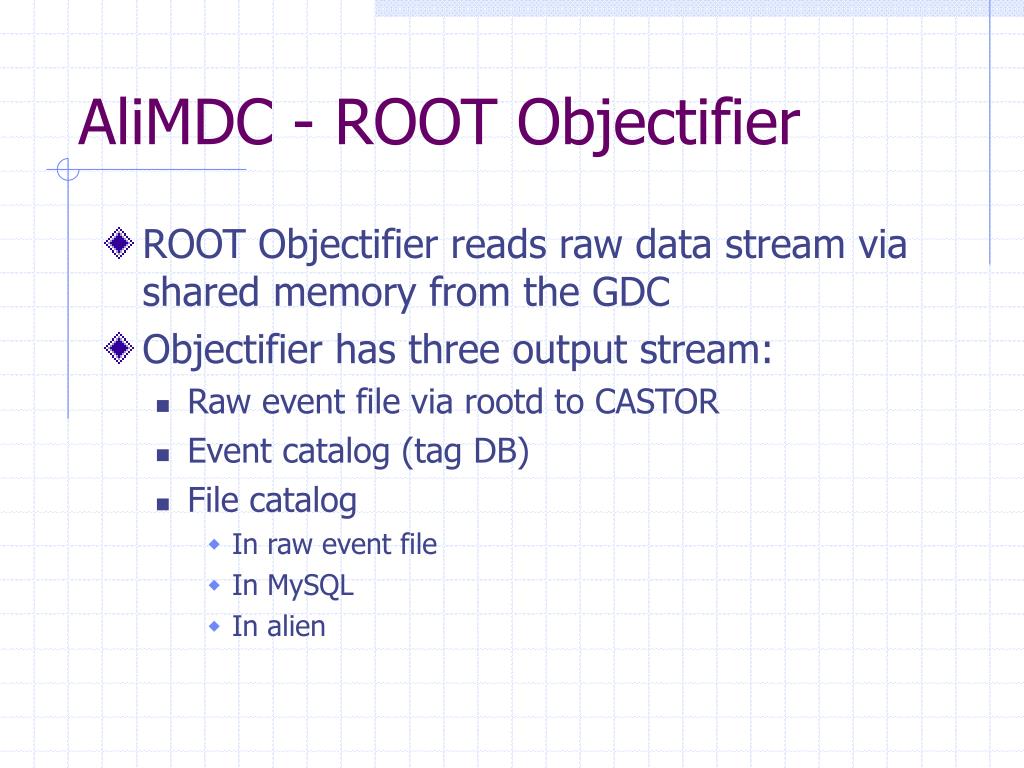 AliMDC - ROOT Objectifier

ROOT Objectifier reads raw data stream via shared memory from the GDC

Objectifier has three output stream:

Raw event file via rootd to CASTOR

Event catalog (tag DB)

File catalog

In raw event file

In MySQL

In alien